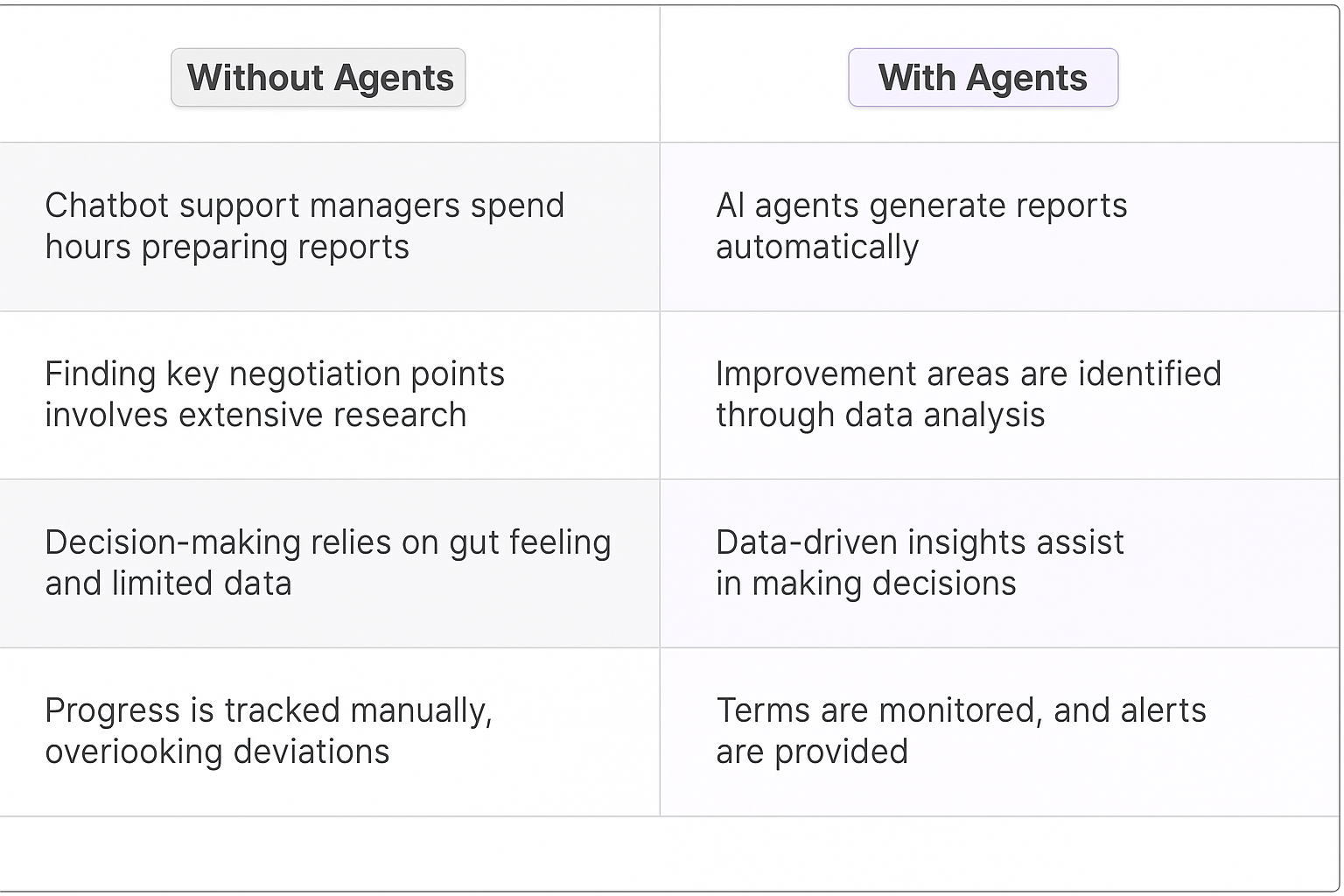 | Without Agents | With Agents |
|---|---|
| Chatbot support managers spend hours preparing reports | AI agents generate reports automatically |
| Finding key negotiation points involves extensive research | Improvement areas are identified through data analysis |
| Decision-making relies on gut feeling and limited data | Data-driven insights assist in making decisions |
| Progress is tracked manually, overiooking deviations | Terms are monitored, and alerts are provided |